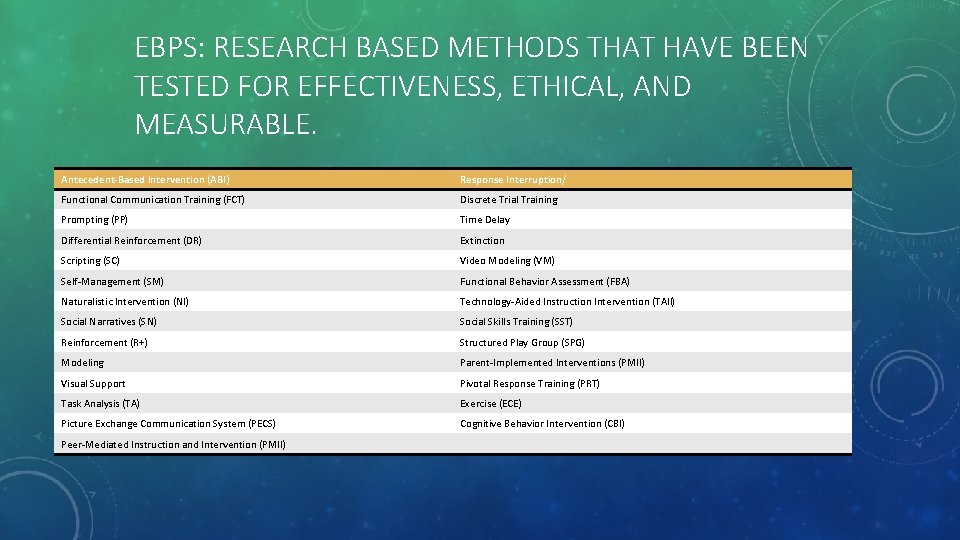 EBPS: RESEARCH BASED METHODS THAT HAVE BEEN TESTED FOR EFFECTIVENESS, ETHICAL, AND MEASURABLE.

| Antecedent-Based Intervention (ABI) | Response Interruption/ |
|---|---|
| Functional Communication Training (FCT) | Discrete Trial Training |
| Prompting (PP) | Time Delay |
| Differential Reinforcement (DR) | Extinction |
| Scripting (SC) | Video Modeling (VM) |
| Self-Management (SM) | Functional Behavior Assessment (FBA) |
| Naturalistic Intervention (NI) | Technology-Aided Instruction Intervention (TAII) |
| Social Narratives (SN) | Social Skills Training (SST) |
| Reinforcement (R+) | Structured Play Group (SPG) |
| Modeling | Parent-Implemented Interventions (PMII) |
| Visual Support | Pivotal Response Training (PRT) |
| Task Analysis (TA) | Exercise (ECE) |
| Picture Exchange Communication System (PECS) | Cognitive Behavior Intervention (CBI) |
| Peer-Mediated Instruction and Intervention (PMII) | |